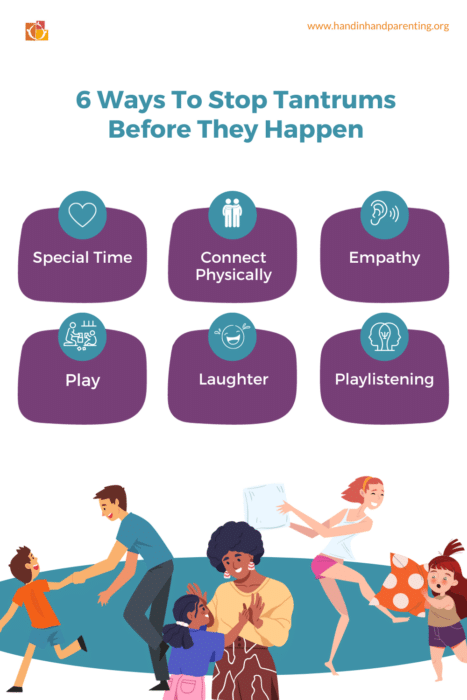 www.handinhandparenting.org

6 Ways To Stop Tantrums Before They Happen

Special Time

Connect Physically

Empathy

Play

Laughter

Playlistening